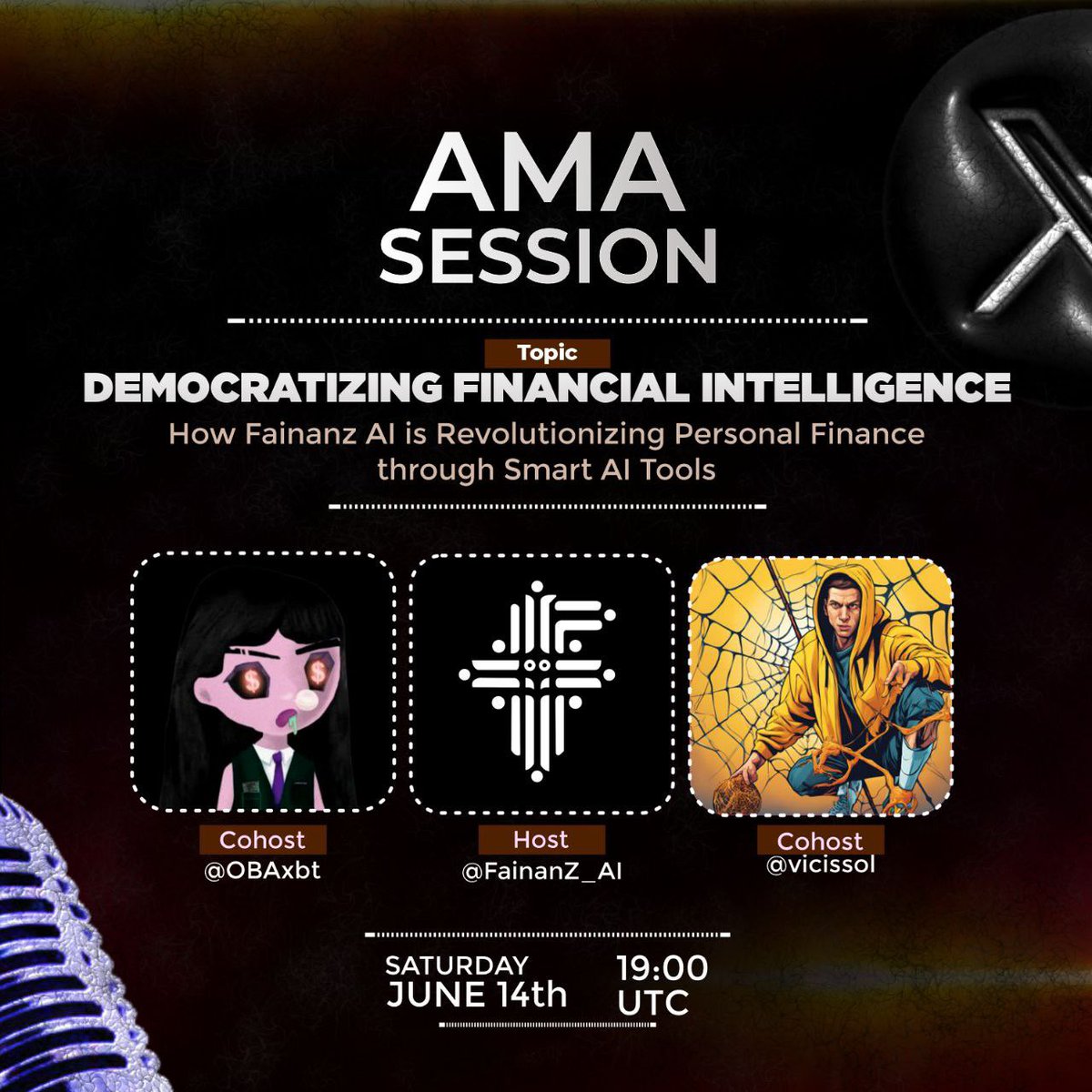 AMA
SESSION

Topic
DEMOCRATIZING FINANCIAL INTELLIGENCE
How Fainanz AI is Revolutionizing Personal Finance through Smart AI Tools

Cohost
@OBAxbt

Host
@FainanZ_AI

Cohost
@vicissol

SATURDAY
JUNE 14th

19:00
UTC